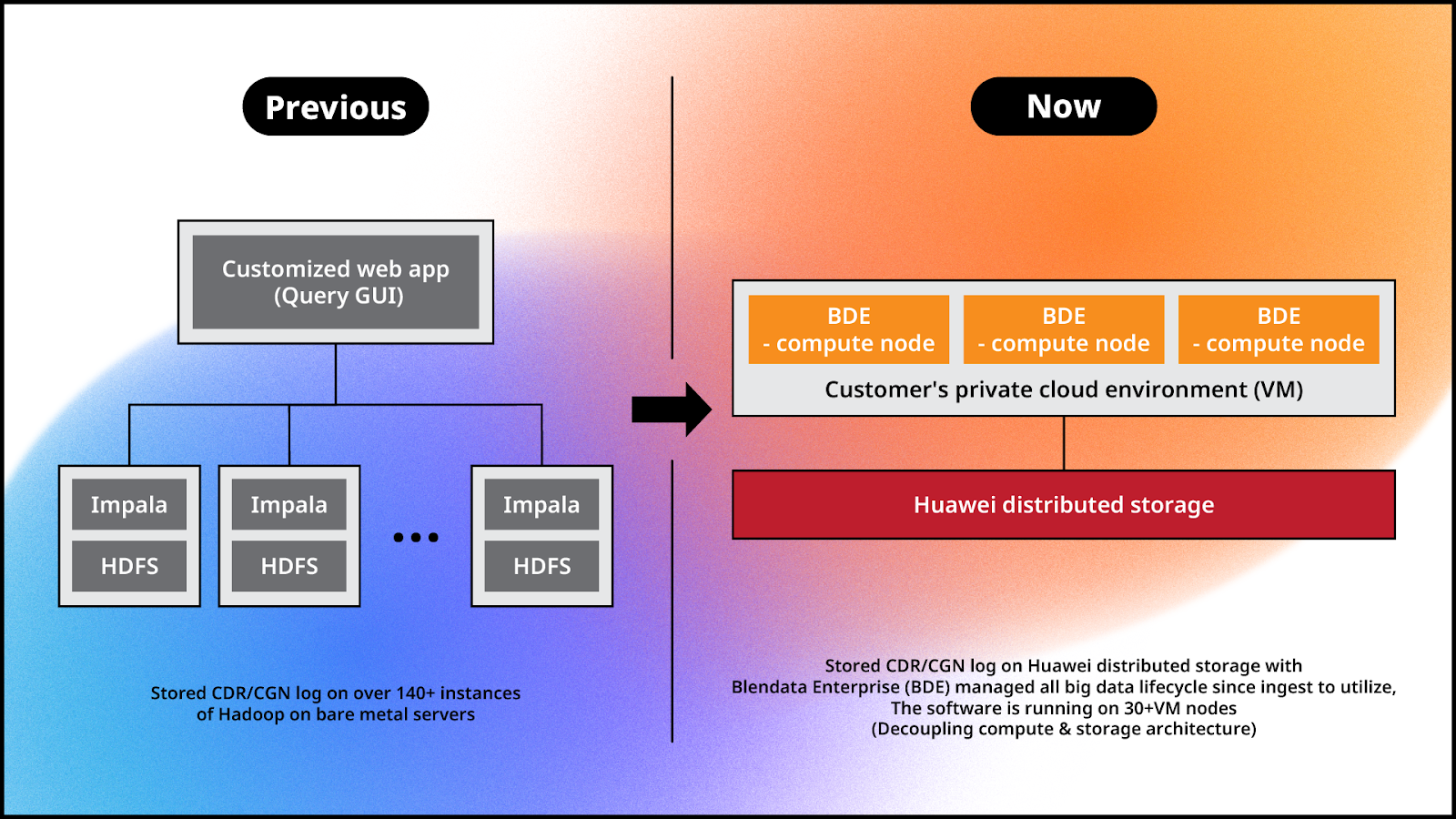 Previous

Customized web app (Query GUI)

Impala

HDFS

Impala

HDFS

...

Impala

HDFS

Stored CDR/CGN log on over 140+ instances of Hadoop on bare metal servers

Now

BDE - compute node

BDE - compute node

BDE - compute node

Customer's private cloud environment (VM)

Huawei distributed storage

Stored CDR/CGN log on Huawei distributed storage with Blendata Enterprise (BDE) managed all big data lifecycle since ingest to utilize, The software is running on 30+VM nodes (Decoupling compute & storage architecture)